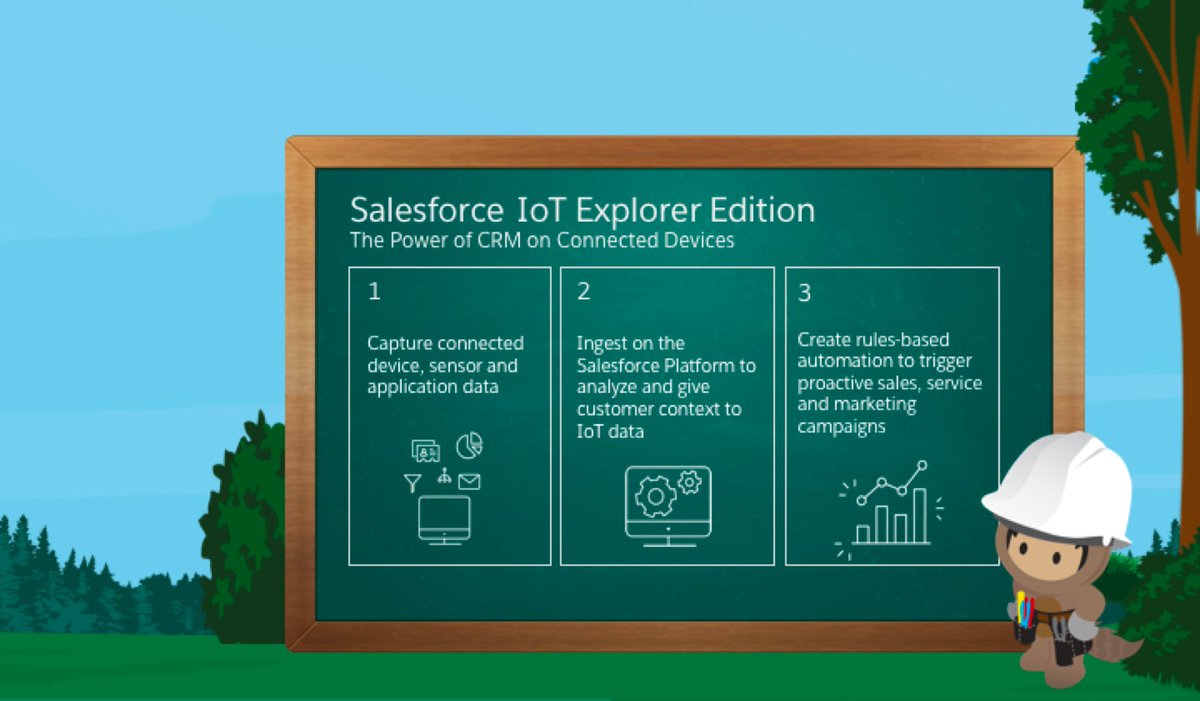 Salesforce IoT Explorer Edition
The Power of CRM on Connected Devices

1

Capture connected device, sensor and application data

2

Ingest on the Salesforce Platform to analyze and give customer context to IoT data

3

Create rules-based automation to trigger proactive sales, service and marketing campaigns